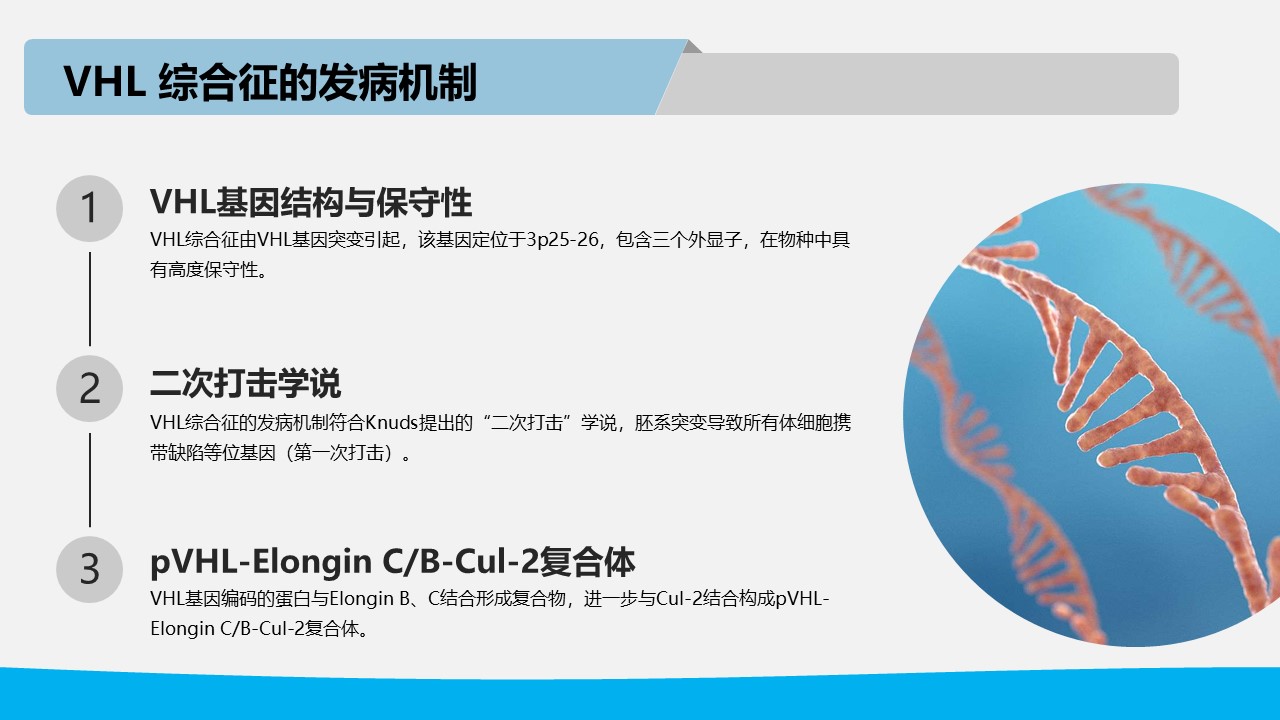 VHL 综合征的发病机制

1

VHL基因结构与保守性

VHL综合征由VHL基因突变引起，该基因定位于3p25-26，包含三个外显子，在物种中具有高度保守性。

2

二次打击学说

VHL综合征的发病机制符合Knuds提出的“二次打击”学说，胚系突变导致所有体细胞携带缺陷等位基因（第一次打击）。

3

pVHL-Elongin C/B-Cul-2复合体

VHL基因编码的蛋白与Elongin B、C结合形成复合物，进一步与Cul-2结合构成pVHL-Elongin C/B-Cul-2复合体。